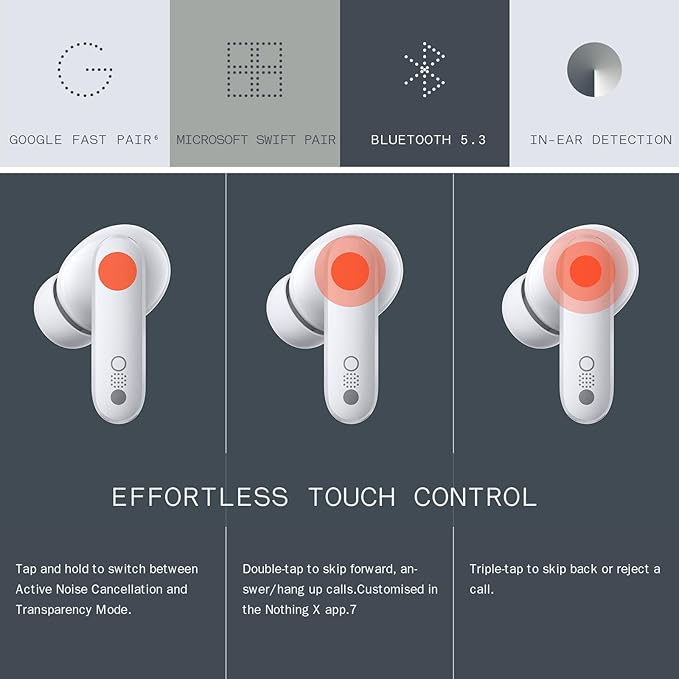 GOOGLE FAST PAIR⁶

MICROSOFT SWIFT PAIR

BLUETOOTH 5.3

IN-EAR DETECTION

EFFORTLESS TOUCH CONTROL

Tap and hold to switch between Active Noise Cancellation and Transparency Mode.

Double-tap to skip forward, answer/hang up calls.Customised in the Nothing X app.7

Triple-tap to skip back or reject a call.